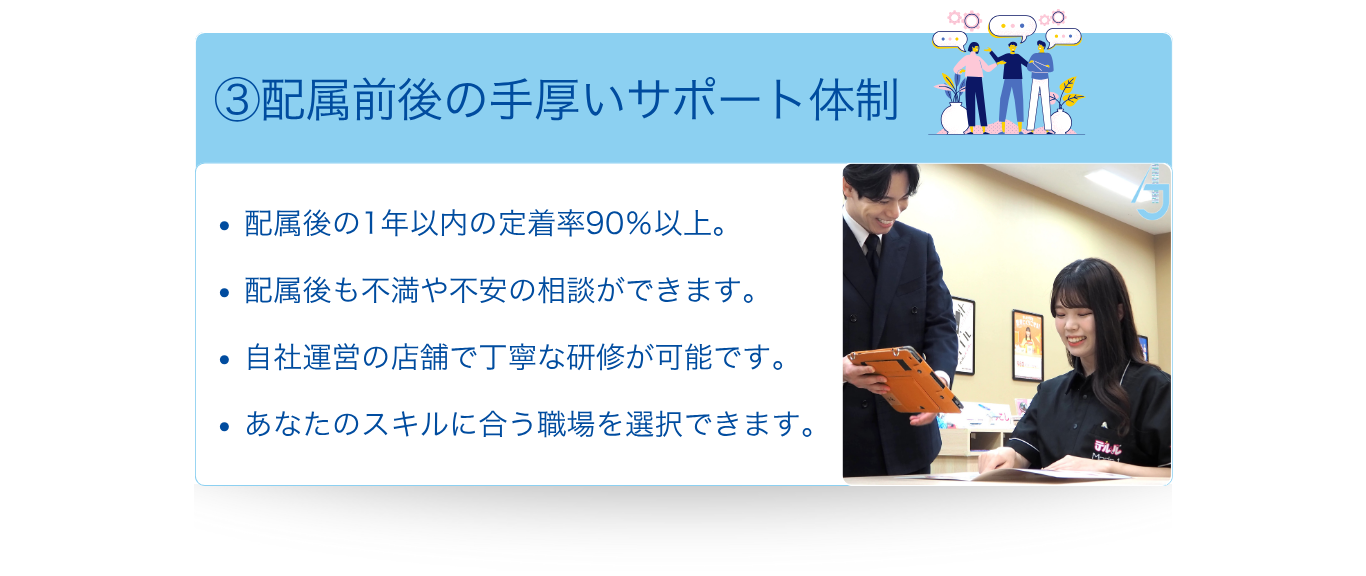 ③配属前後の手厚いサポート体制

• 配属後の1年以内の定着率90%以上。

• 配属後も不満や不安の相談ができます。

• 自社運営の店舗で丁寧な研修が可能です。

• あなたのスキルに合う職場を選択できます。